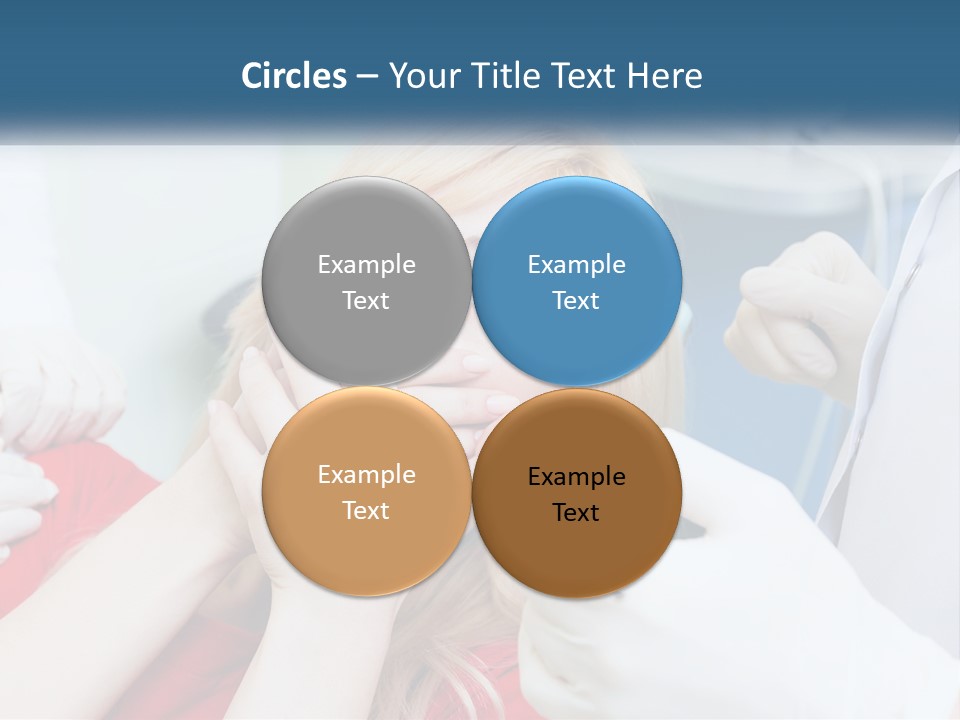 Circles – Your Title Text Here

Example Text

Example Text

Example Text

Example Text